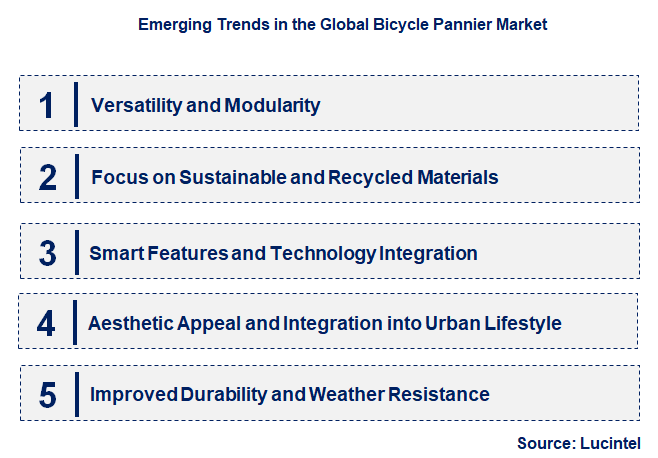 Emerging Trends in the Global Bicycle Pannier Market

1 Versatility and Modularity

2 Focus on Sustainable and Recycled Materials

3 Smart Features and Technology Integration

4 Aesthetic Appeal and Integration into Urban Lifestyle

5 Improved Durability and Weather Resistance

Source: Lucintel